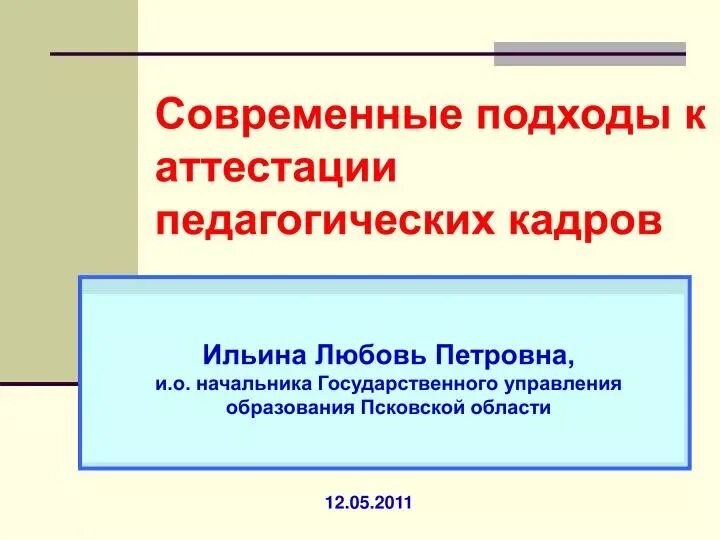 Современные подходы к аттестации педагогических кадров

Ильина Любовь Петровна,
и.о. начальника Государственного управления образования Псковской области

12.05.2011